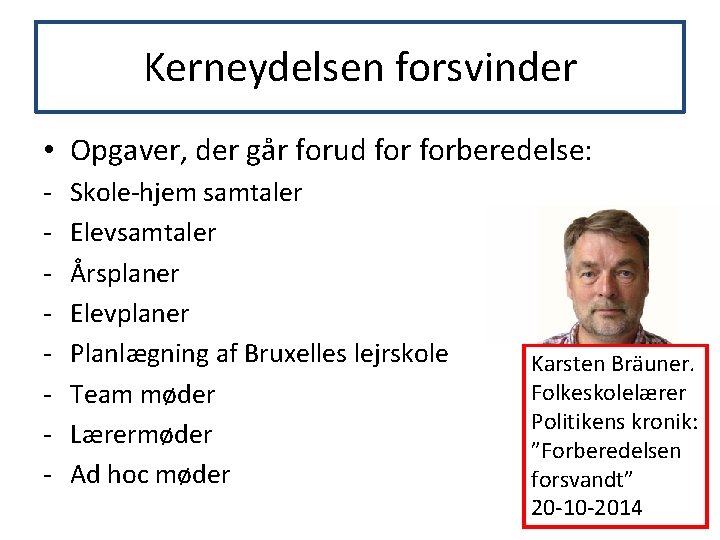 Kerneydelsen forsvinder

• Opgaver, der går forud for forberedelse:
- Skole-hjem samtaler
- Elevsamtaler
- Årsplaner
- Elevplaner
- Planlægning af Bruxelles lejrskole
- Team møder
- Lærermøder
- Ad hoc møder

Karsten Bräuner.
Folkeskolelærer
Politikens kronik:
"Forberedelsen forsvandt"
20-10-2014